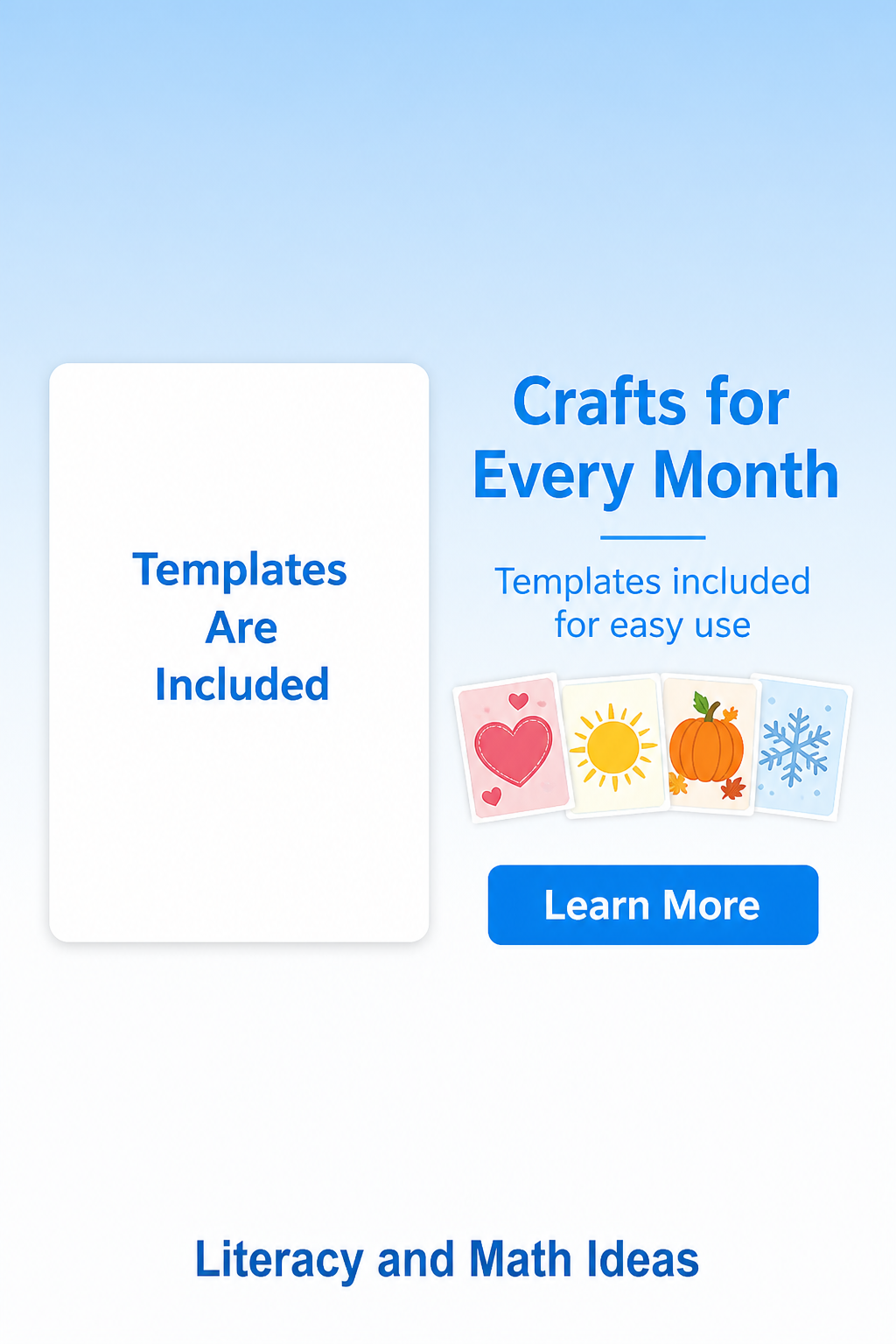 Templates Are Included

Crafts for Every Month

Templates included for easy use

Learn More

Literacy and Math Ideas